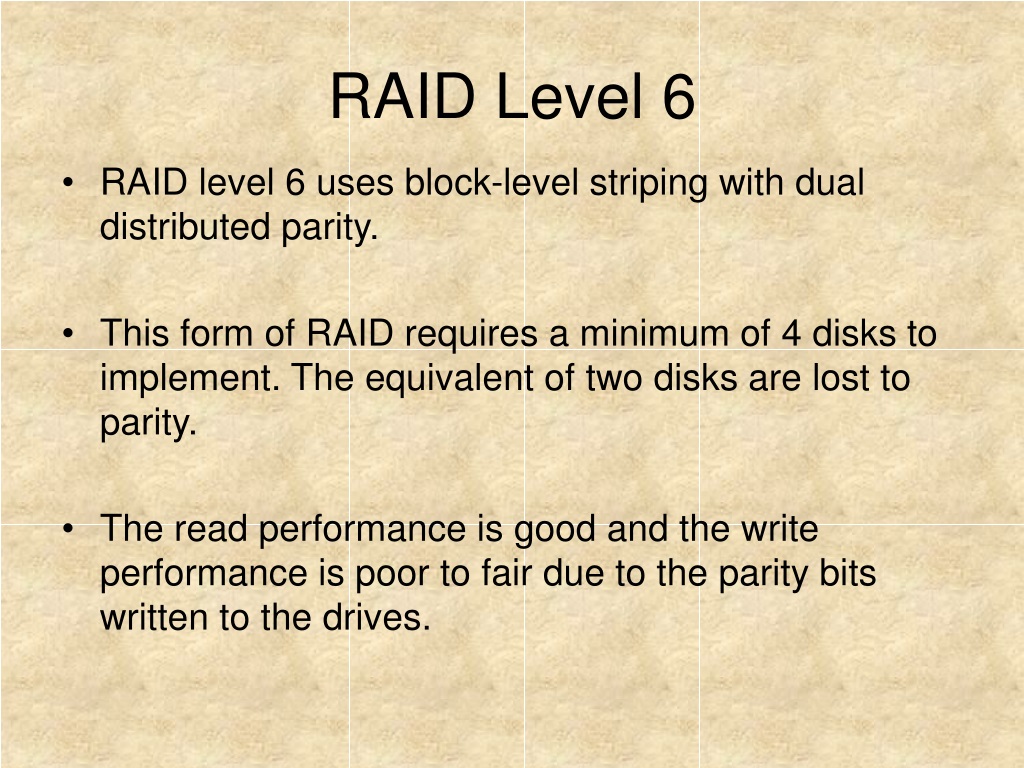 RAID Level 6

• RAID level 6 uses block-level striping with dual distributed parity.

• This form of RAID requires a minimum of 4 disks to implement. The equivalent of two disks are lost to parity.

• The read performance is good and the write performance is poor to fair due to the parity bits written to the drives.